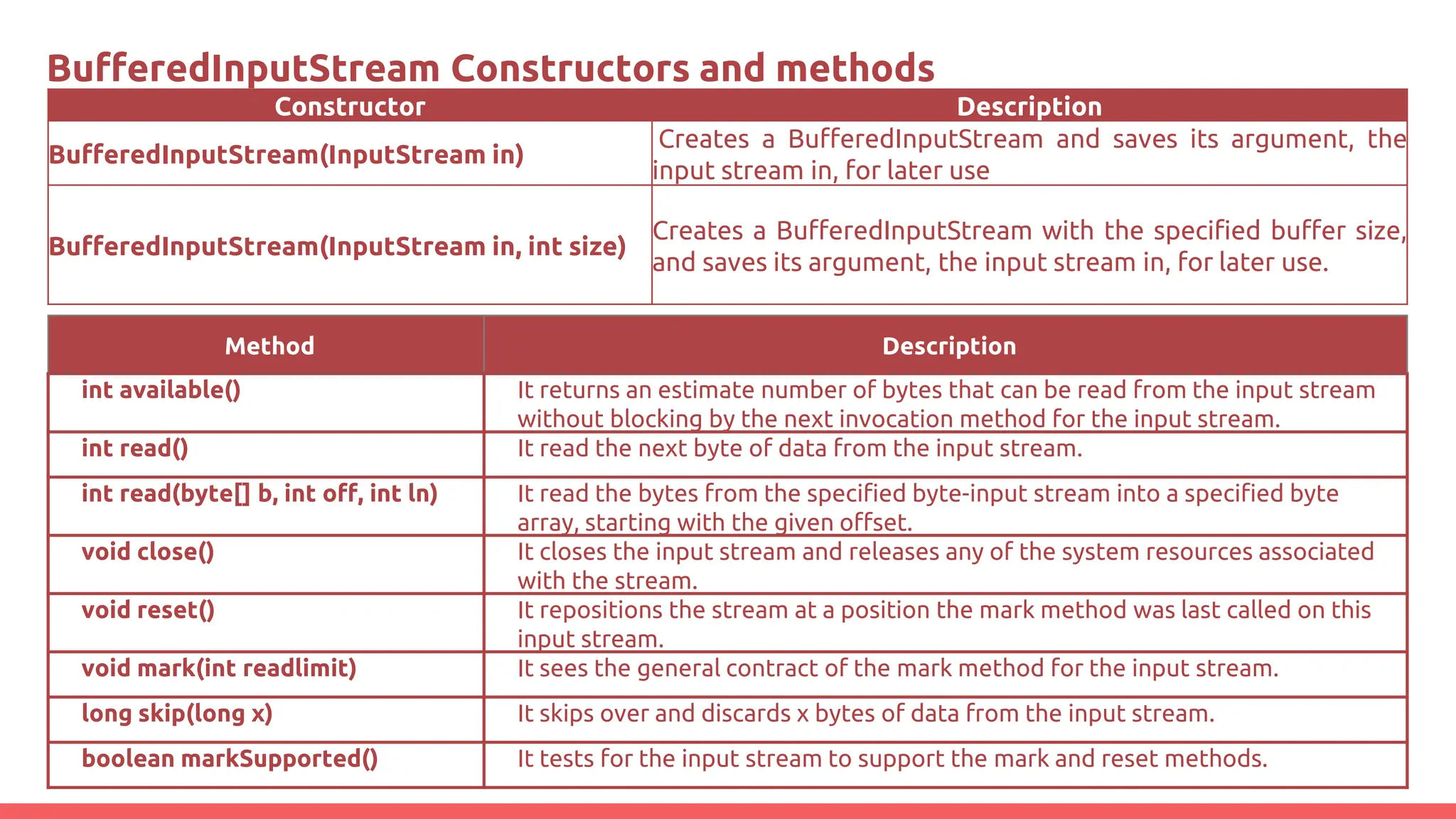 BufferedInputStream Constructors and methods

| Constructor | Description |
|---|---|
| BufferedInputStream(InputStream in) | Creates a BufferedInputStream and saves its argument, the input stream in, for later use |
| BufferedInputStream(InputStream in, int size) | Creates a BufferedInputStream with the specified buffer size, and saves its argument, the input stream in, for later use. |

| Method | Description |
|---|---|
| int available() | It returns an estimate number of bytes that can be read from the input stream without blocking by the next invocation method for the input stream. |
| int read() | It read the next byte of data from the input stream. |
| int read(byte[] b, int off, int ln) | It read the bytes from the specified byte-input stream into a specified byte array, starting with the given offset. |
| void close() | It closes the input stream and releases any of the system resources associated with the stream. |
| void reset() | It repositions the stream at a position the mark method was last called on this input stream. |
| void mark(int readlimit) | It sees the general contract of the mark method for the input stream. |
| long skip(long x) | It skips over and discards x bytes of data from the input stream. |
| boolean markSupported() | It tests for the input stream to support the mark and reset methods. |